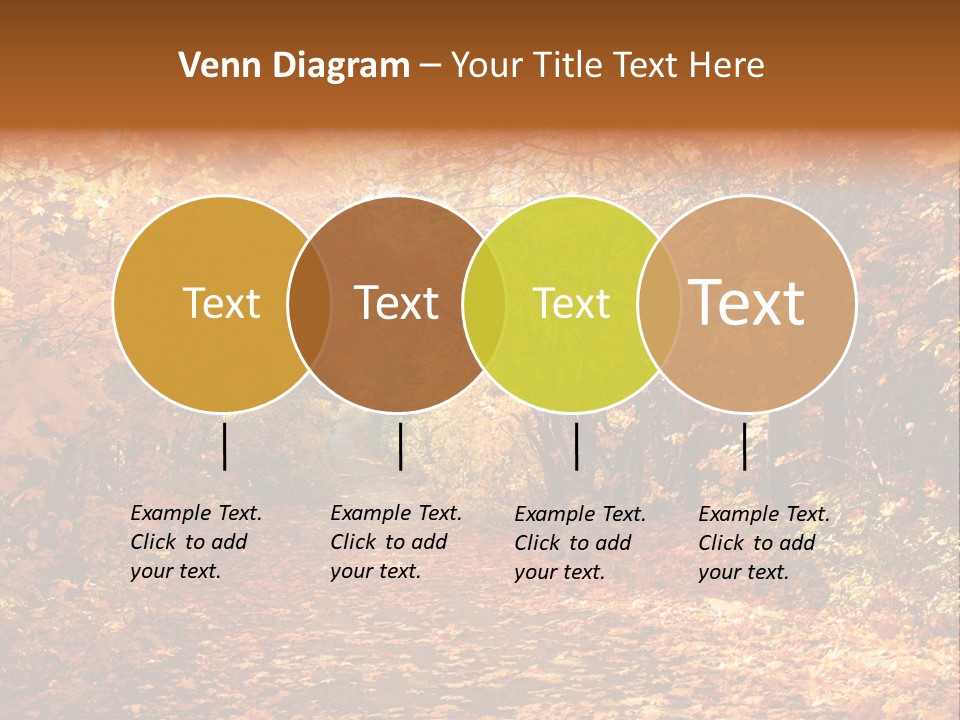 Venn Diagram – Your Title Text Here

Text

Text

Text

Text

Example Text. Click to add your text.

Example Text. Click to add your text.

Example Text. Click to add your text.

Example Text. Click to add your text.